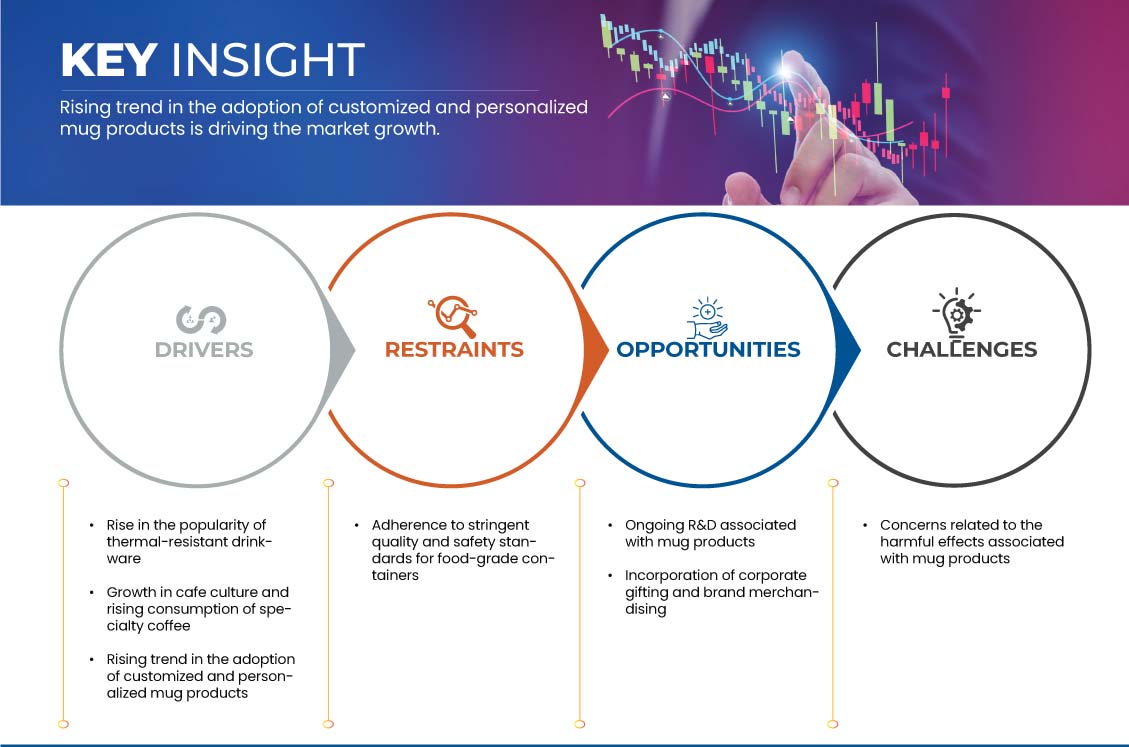 KEY INSIGHT

Rising trend in the adoption of customized and personalized mug products is driving the market growth.

DRIVERS

RESTRAINTS

OPPORTUNITIES

CHALLENGES

• Rise in the popularity of thermal-resistant drinkware

• Growth in cafe culture and rising consumption of specialty coffee

• Rising trend in the adoption of customized and personalized mug products

• Adherence to stringent quality and safety standards for food-grade containers

• Ongoing R&D associated with mug products

• Incorporation of corporate gifting and brand merchandising

• Concerns related to the harmful effects associated with mug products